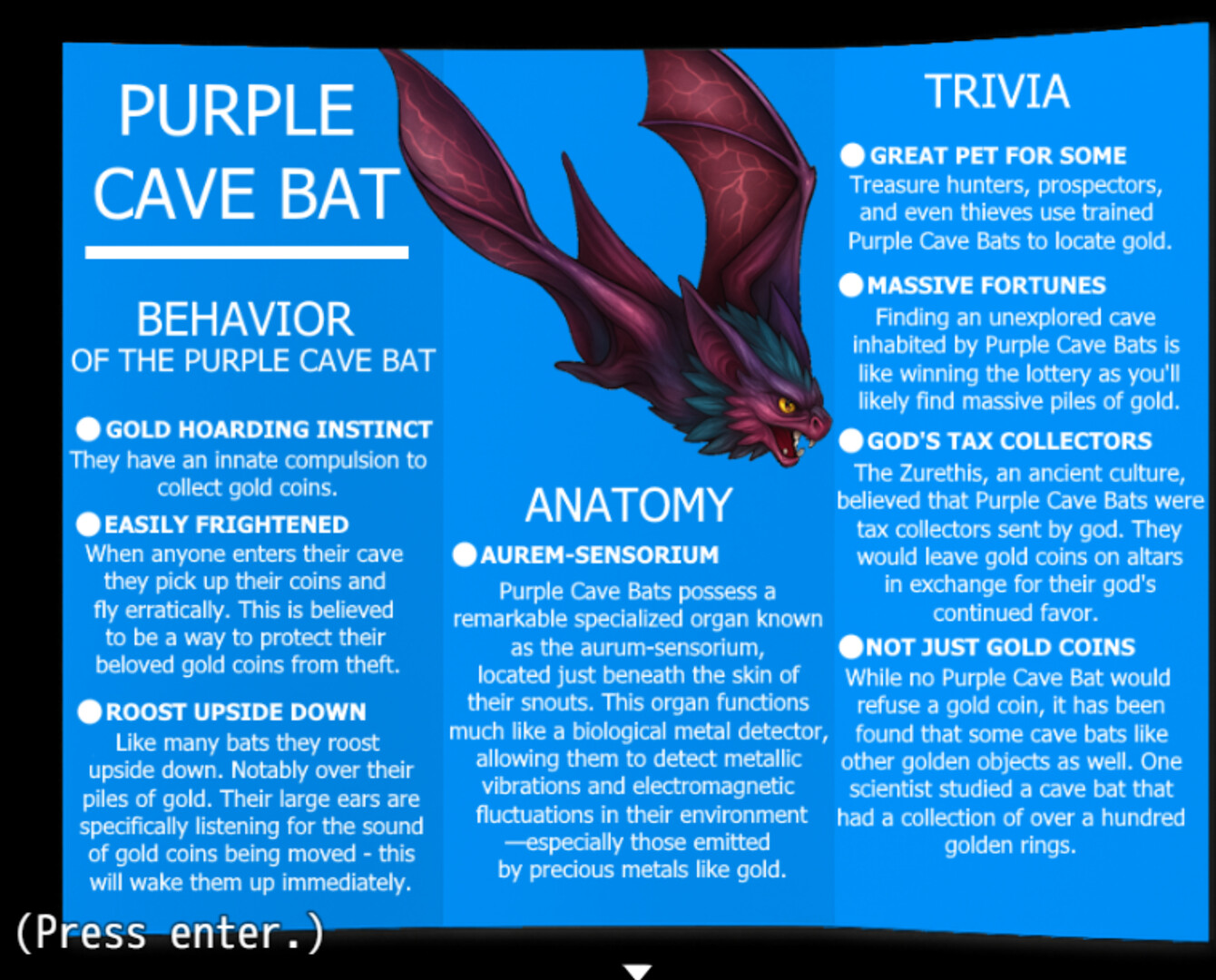 PURPLE CAVE BAT

BEHAVIOR
OF THE PURPLE CAVE BAT

GOLD HOARDING INSTINCT
They have an innate compulsion to collect gold coins.

EASILY FRIGHTENED
When anyone enters their cave they pick up their coins and fly erratically. This is believed to be a way to protect their beloved gold coins from theft.

ROOST UPSIDE DOWN
Like many bats they roost upside down. Notably over their piles of gold. Their large ears are specifically listening for the sound of gold coins being moved - this will wake them up immediately.

ANATOMY

AUREM-SENSORIUM
Purple Cave Bats possess a remarkable specialized organ known as the aurum-sensorium, located just beneath the skin of their snouts. This organ functions much like a biological metal detector, allowing them to detect metallic vibrations and electromagnetic fluctuations in their environment —especially those emitted by precious metals like gold.

TRIVIA

GREAT PET FOR SOME
Treasure hunters, prospectors, and even thieves use trained Purple Cave Bats to locate gold.

MASSIVE FORTUNES
Finding an unexplored cave inhabited by Purple Cave Bats is like winning the lottery as you'll likely find massive piles of gold.

GOD'S TAX COLLECTORS
The Zurethis, an ancient culture, believed that Purple Cave Bats were tax collectors sent by god. They would leave gold coins on altars in exchange for their god's continued favor.

NOT JUST GOLD COINS
While no Purple Cave Bat would refuse a gold coin, it has been found that some cave bats like other golden objects as well. One scientist studied a cave bat that had a collection of over a hundred golden rings.

(Press enter.)